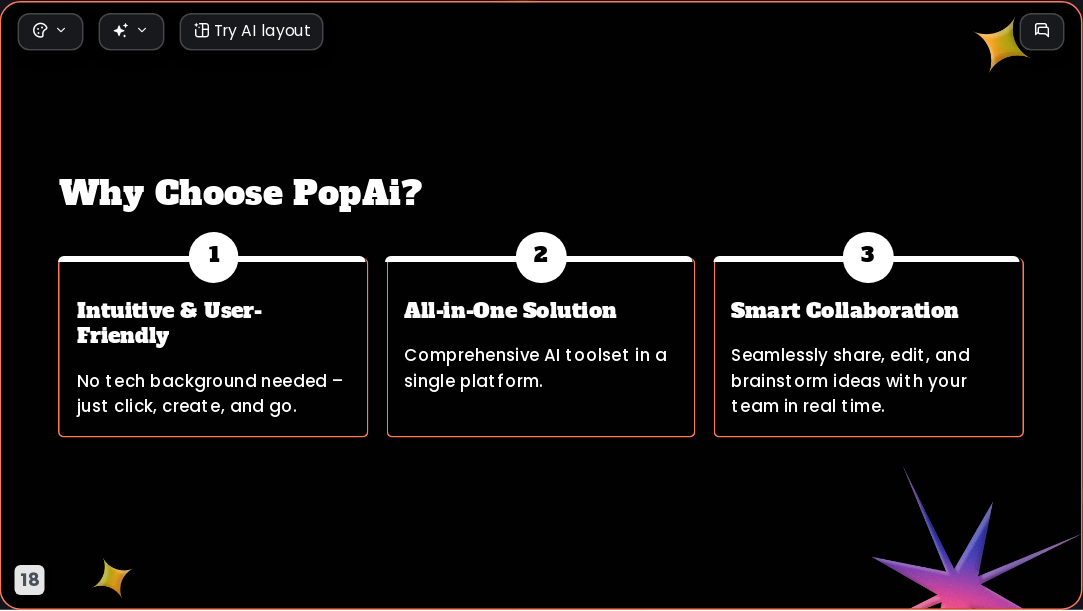 Try AI layout

Why Choose PopAi?

1

Intuitive & User-Friendly

No tech background needed – just click, create, and go.

2

All-in-One Solution

Comprehensive AI toolset in a single platform.

3

Smart Collaboration

Seamlessly share, edit, and brainstorm ideas with your team in real time.

18